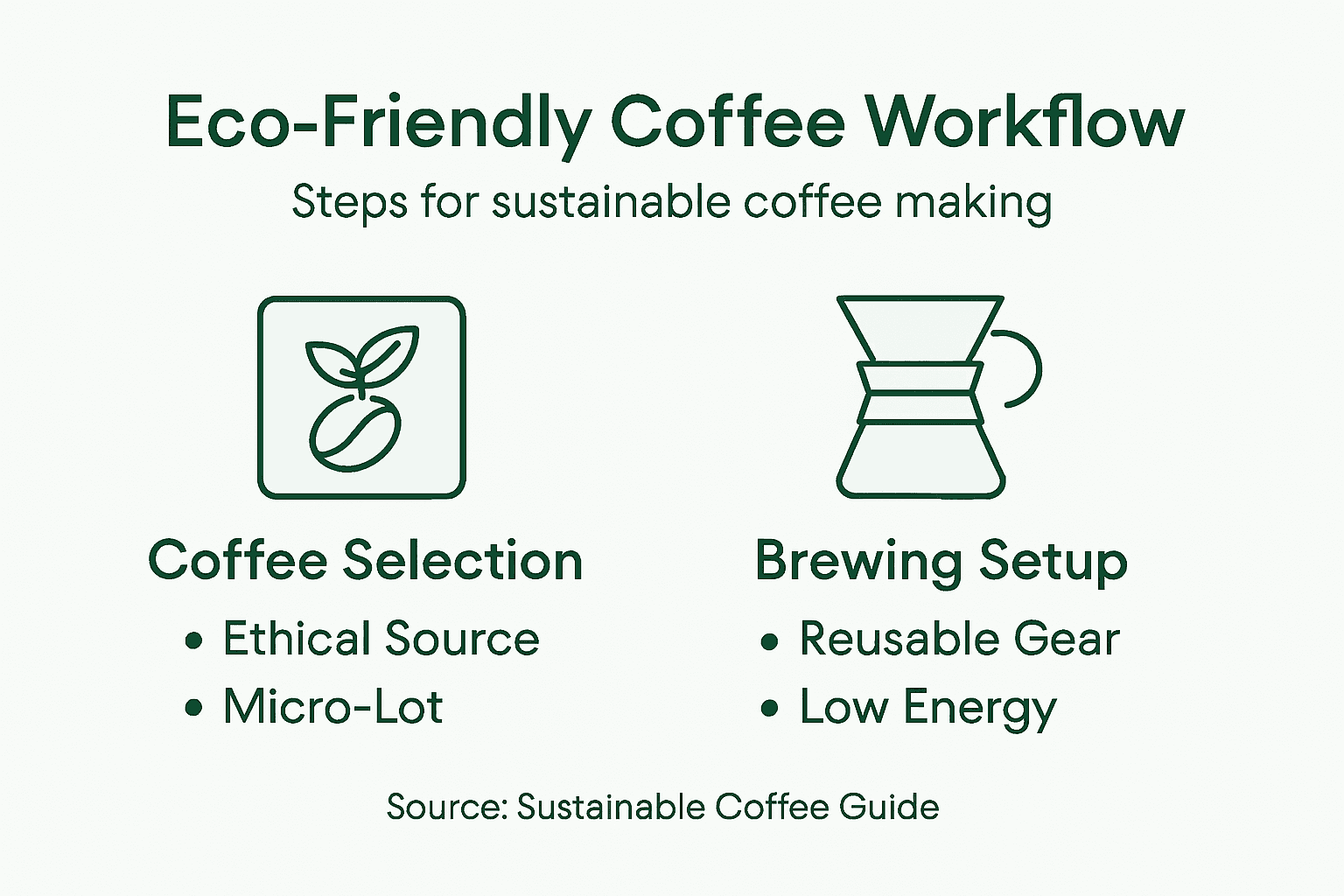 Eco-Friendly Coffee Workflow

Steps for sustainable coffee making

Coffee Selection

• Ethical Source
• Micro-Lot

Brewing Setup

• Reusable Gear
• Low Energy

Source: Sustainable Coffee Guide